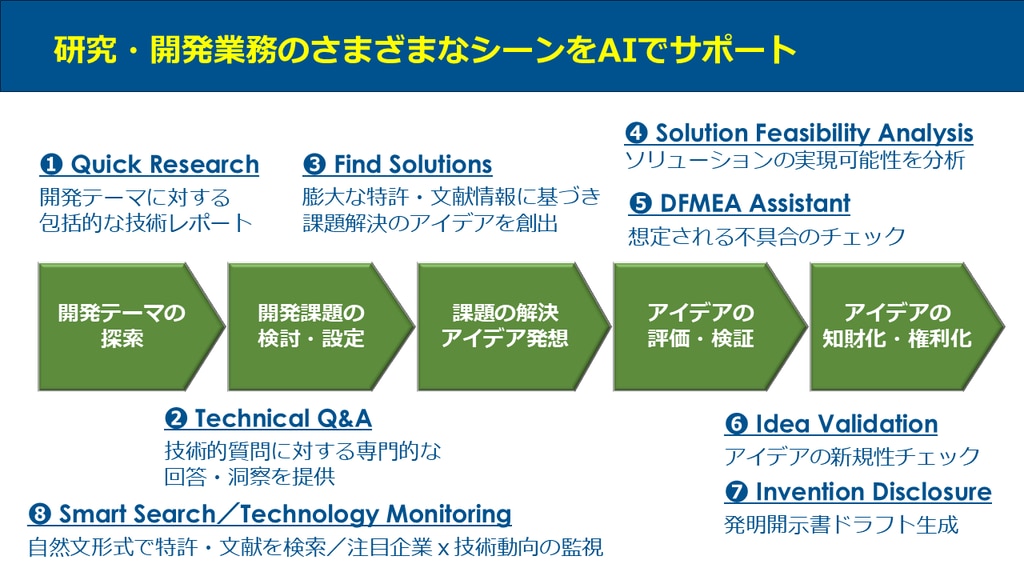 研究・開発業務のさまざまなシーンをAIでサポート

❶ Quick Research
開発テーマに対する包括的な技術レポート

❸ Find Solutions
膨大な特許・文献情報に基づき課題解決のアイデアを創出

❹ Solution Feasibility Analysis
ソリューションの実現可能性を分析

❺ DFMEA Assistant
想定される不具合のチェック

開発テーマの探索

開発課題の検討・設定

課題の解決アイデア発想

アイデアの評価・検証

アイデアの知財化・権利化

❷ Technical Q&A
技術的質問に対する専門的な回答・洞察を提供

❻ Idea Validation
アイデアの新規性チェック

❼ Invention Disclosure
発明開示書ドラフト生成

❽ Smart Search／Technology Monitoring
自然文形式で特許・文献を検索／注目企業 x 技術動向の監視